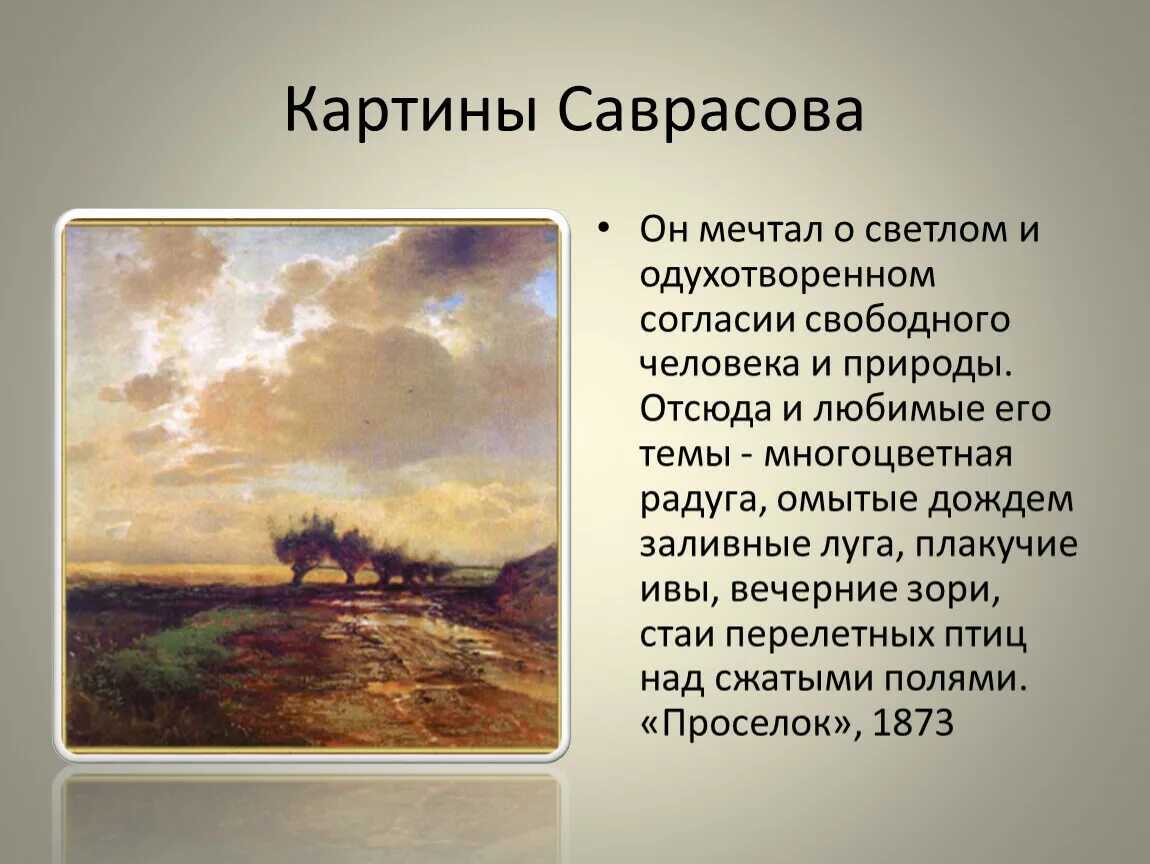 Картины Саврасова

• Он мечтал о светлом и одухотворенном согласии свободного человека и природы. Отсюда и любимые его темы - многоцветная радуга, омытые дождем заливные луга, плакучие ивы, вечерние зори, стаи перелетных птиц над сжатыми полями. «Проселок», 1873